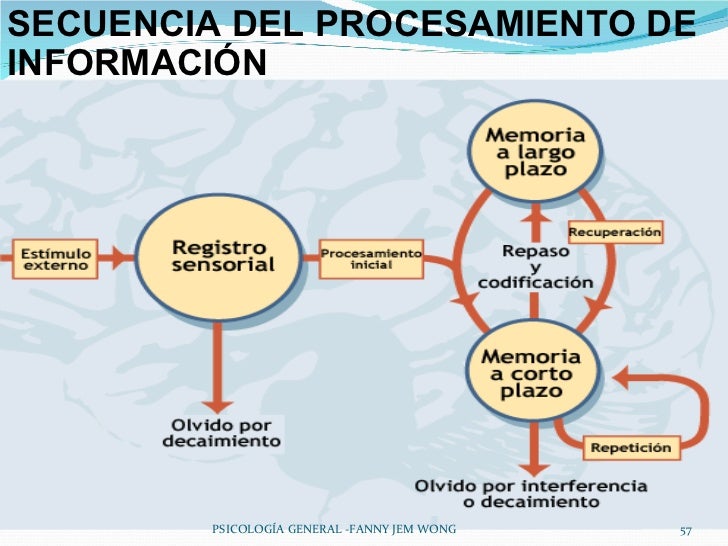 SECUENCIA DEL PROCESAMIENTO DE INFORMACIÓN

Estímulo externo

Registro sensorial

Procesamiento inicial

Memoria a largo plazo

Recuperación

Repaso y codificación

Memoria a corto plazo

Repetición

Olvido por decaimiento

Olvido por interferencia o decaimiento

PSICOLOGÍA GENERAL -FANNY JEM WONG

57